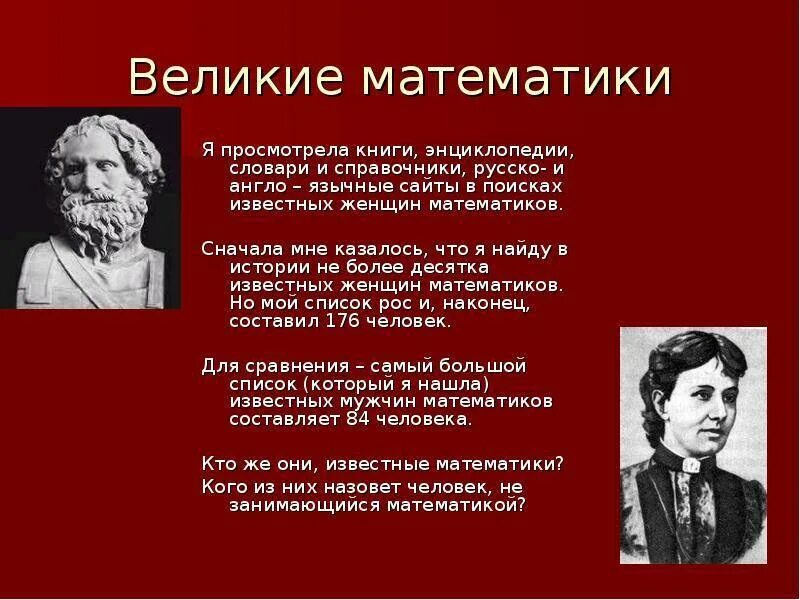 Великие математики

Я просмотрела книги, энциклопедии, словари и справочники, русско- и англо – язычные сайты в поисках известных женщин математиков.

Сначала мне казалось, что я найду в истории не более десятка известных женщин математиков. Но мой список рос и, наконец, составил 176 человек.

Для сравнения – самый большой список (который я нашла) известных мужчин математиков составляет 84 человека.

Кто же они, известные математики?
Кого из них назовет человек, не занимающийся математикой?